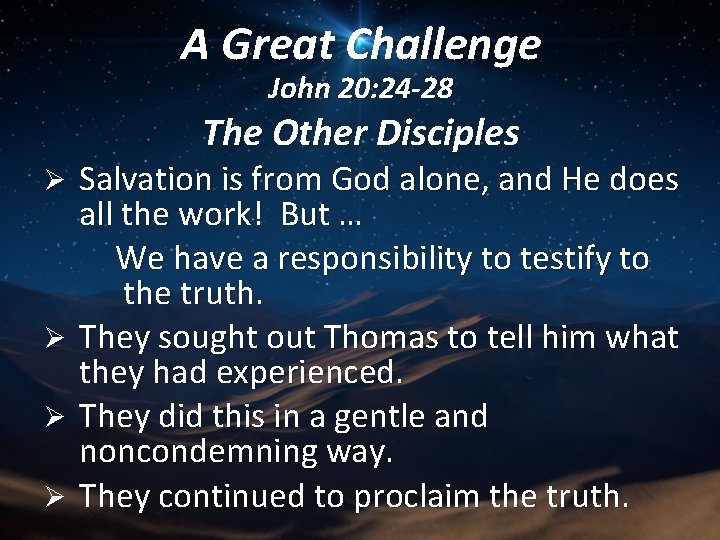 A Great Challenge
John 20:24-28
The Other Disciples

➢ Salvation is from God alone, and He does all the work! But …

We have a responsibility to testify to the truth.

➢ They sought out Thomas to tell him what they had experienced.

➢ They did this in a gentle and noncondemning way.

➢ They continued to proclaim the truth.